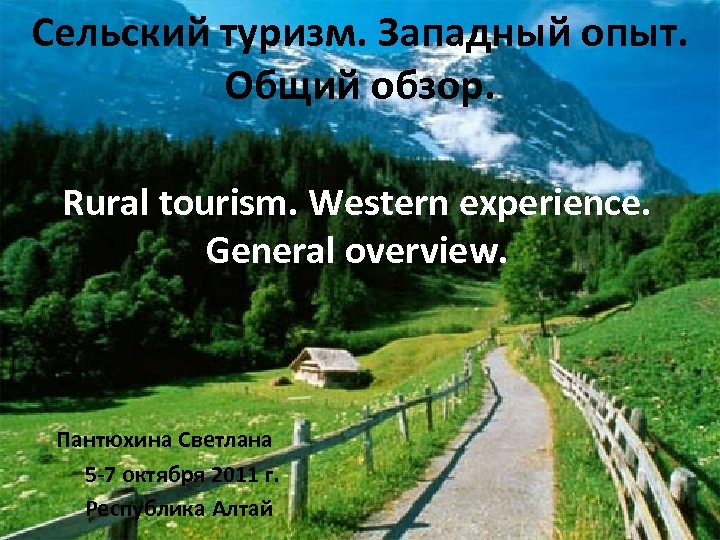 Сельский туризм. Западный опыт. Общий обзор.

Rural tourism. Western experience. General overview.

Пантюхина Светлана
5-7 октября 2011 г.
Республика Алтай